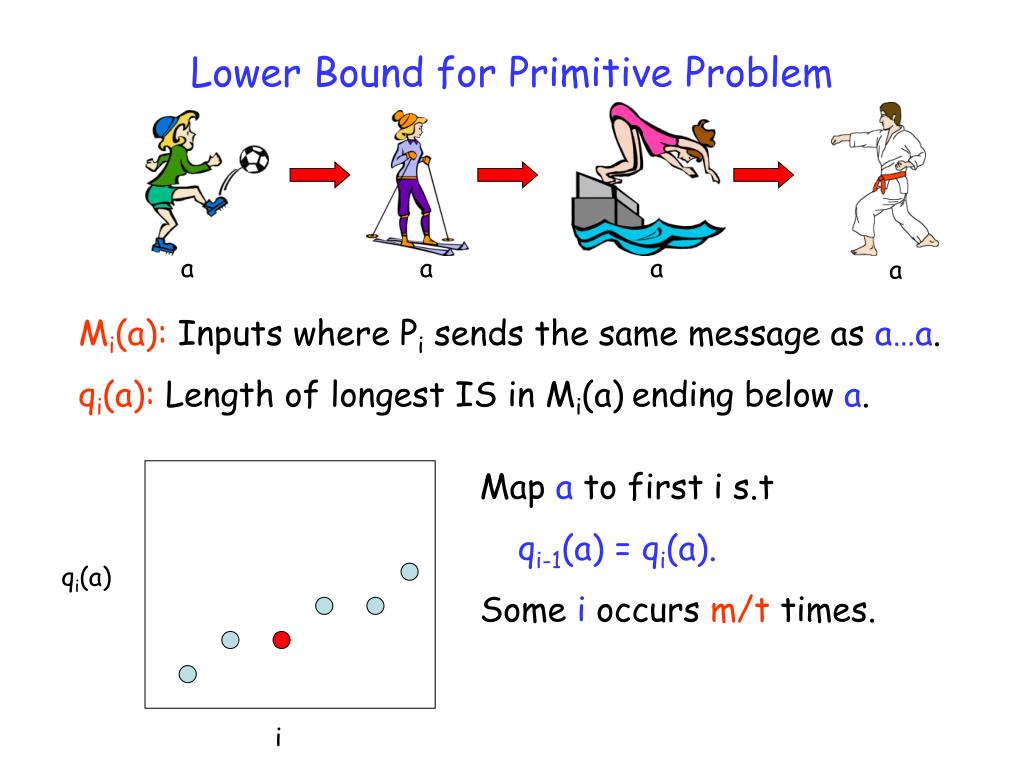 Lower Bound for Primitive Problem

a a a a

$M_i(a)$: Inputs where $P_i$ sends the same message as a…a.

$q_i(a)$: Length of longest IS in $M_i(a)$ ending below a.

$q_i(a)$

i

Map a to first i s.t

$q_{i-1}(a) = q_i(a)$.

Some i occurs m/t times.